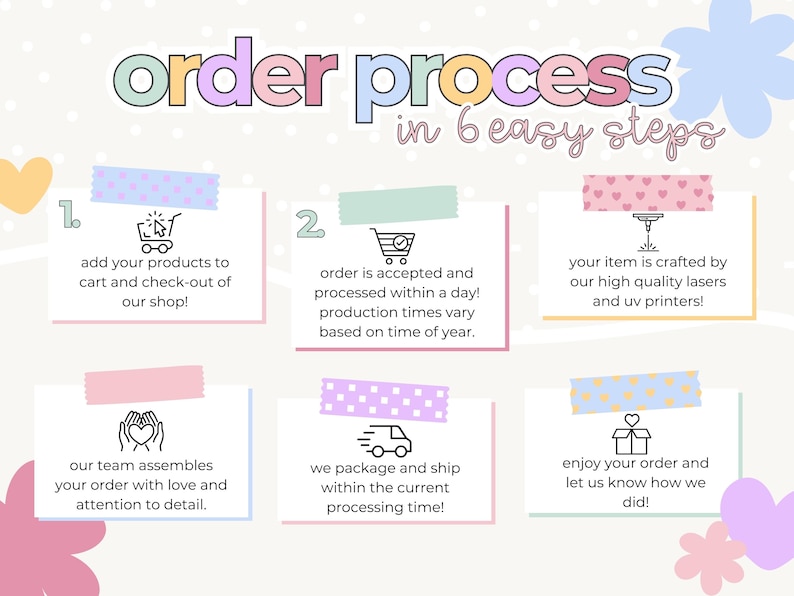 order process
in 6 easy steps

1.
add your products to cart and check-out of our shop!

2.
order is accepted and processed within a day! production times vary based on time of year.

your item is crafted by our high quality lasers and uv printers!

our team assembles your order with love and attention to detail.

we package and ship within the current processing time!

enjoy your order and let us know how we did!